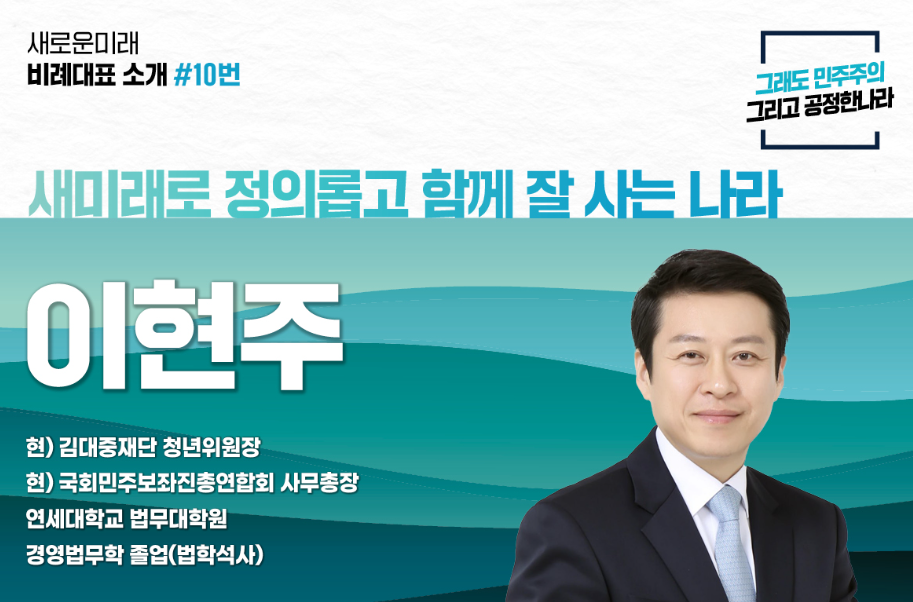 새로운미래
비례대표 소개 #10번

그래도 민주주의
그리고 공정한나라

새미래로 정의롭고 함께 잘 사는 나라

이현주

현) 김대중재단 청년위원장
현) 국회민주보좌진총연합회 사무총장
연세대학교 법무대학원
경영법무학 졸업(법학석사)